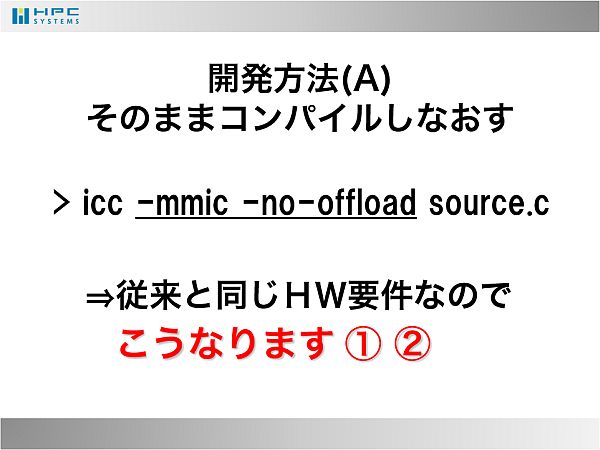 HPC SYSTEMS

開発方法(A)
そのままコンパイルしなおす

> icc -mmic -no-offload source.c

⇒従来と同じＨＷ要件なので
こうなります ① ②